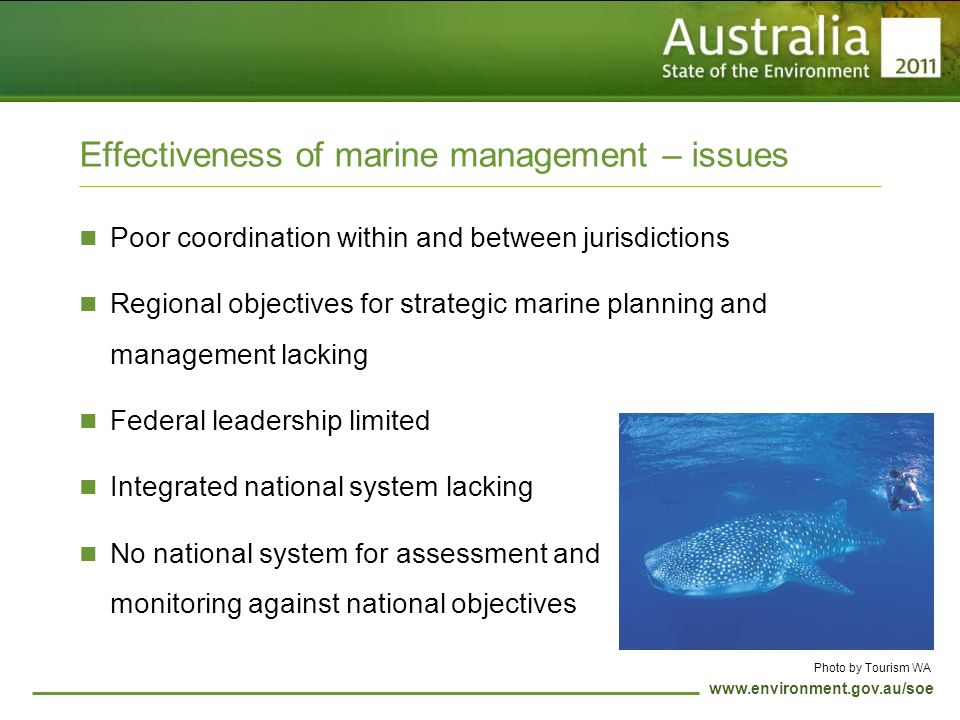 Australia
State of the Environment 2011

Effectiveness of marine management – issues

Poor coordination within and between jurisdictions

Regional objectives for strategic marine planning and management lacking

Federal leadership limited

Integrated national system lacking

No national system for assessment and monitoring against national objectives

Photo by Tourism WA

www.environment.gov.au/soe